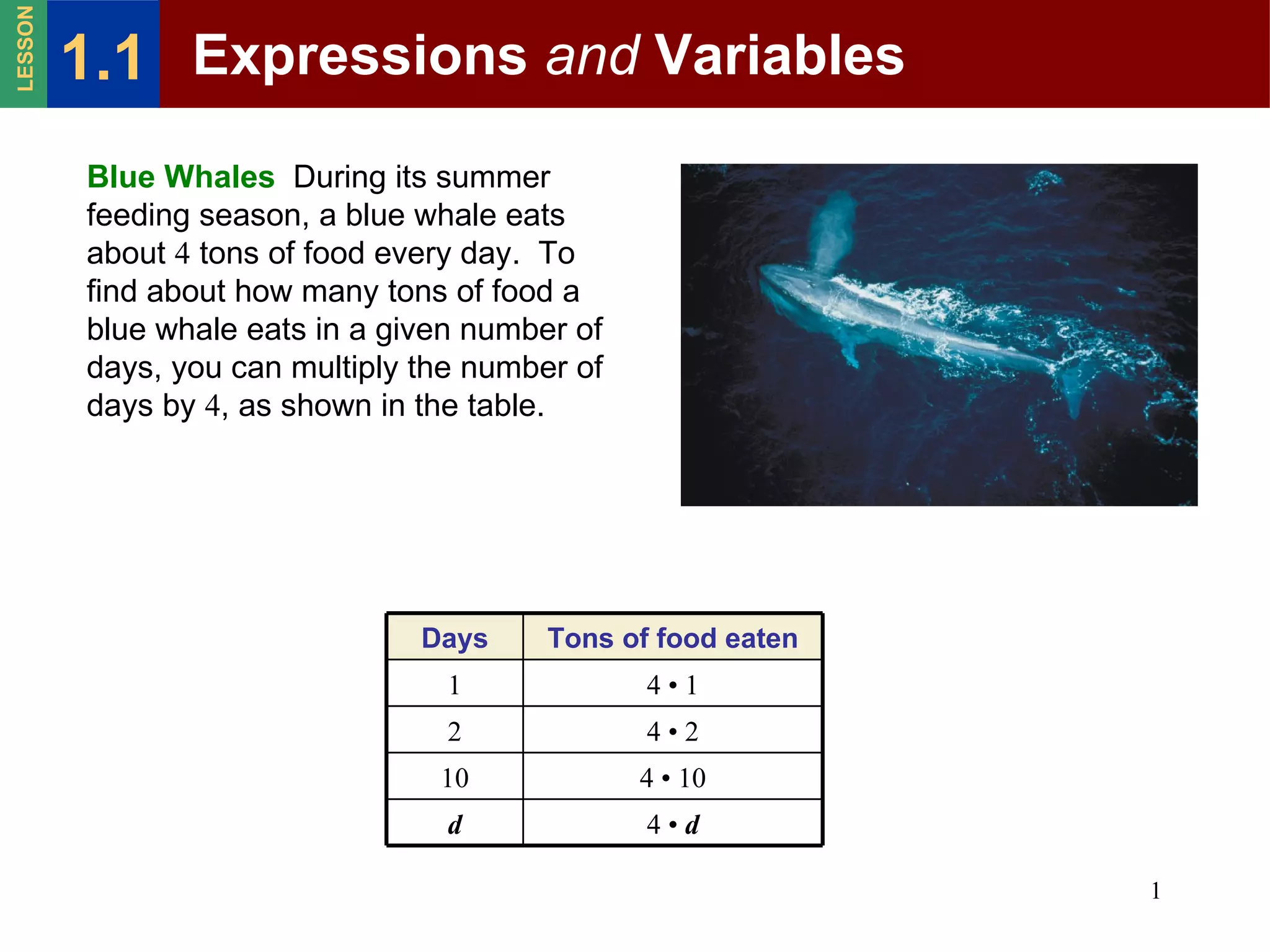 LESSON 1.1 Expressions and Variables

Blue Whales During its summer feeding season, a blue whale eats about 4 tons of food every day. To find about how many tons of food a blue whale eats in a given number of days, you can multiply the number of days by 4, as shown in the table.

| Days | Tons of food eaten |
|---|---|
| 1 | $4 \cdot 1$ |
| 2 | $4 \cdot 2$ |
| 10 | $4 \cdot 10$ |
| $d$ | $4 \cdot d$ |

1